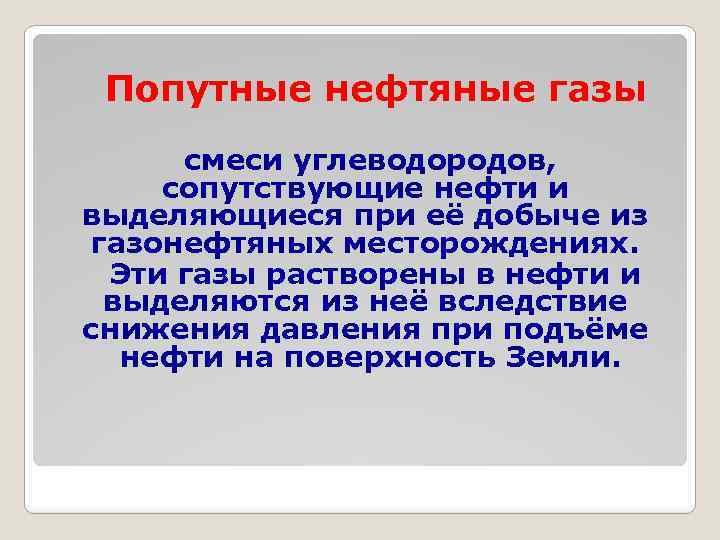 Попутные нефтяные газы

смеси углеводородов, сопутствующие нефти и выделяющиеся при её добыче из газонефтяных месторождениях.

Эти газы растворены в нефти и выделяются из неё вследствие снижения давления при подъёме нефти на поверхность Земли.